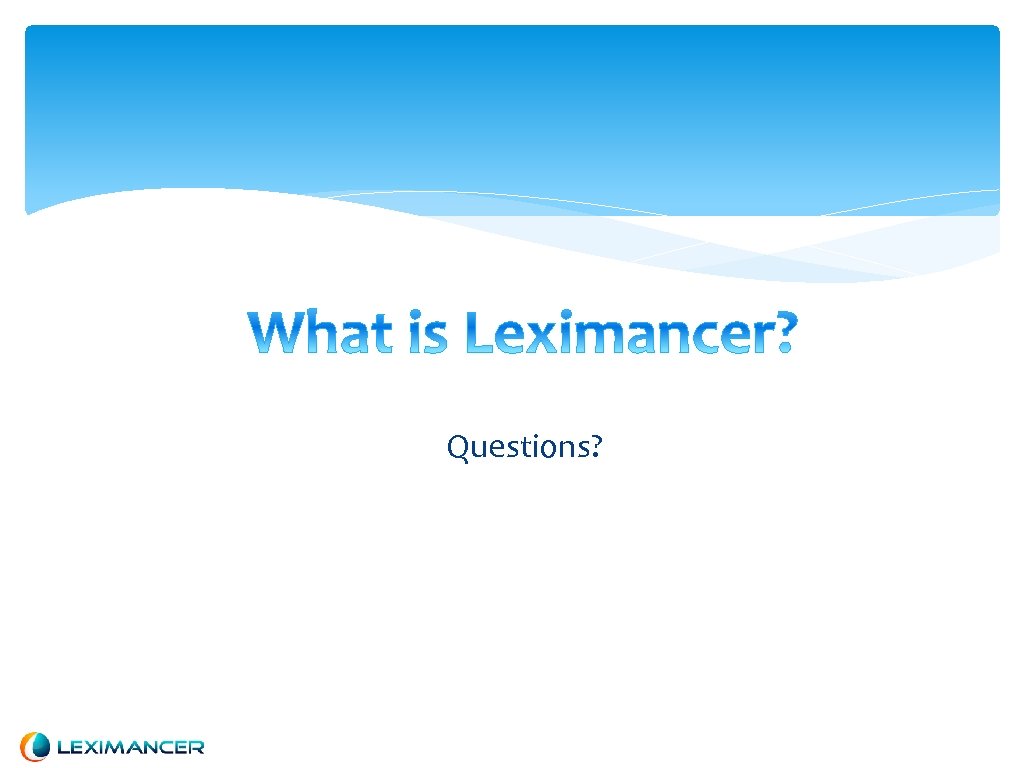 What is Leximancer?

Questions?

LEXIMANCER